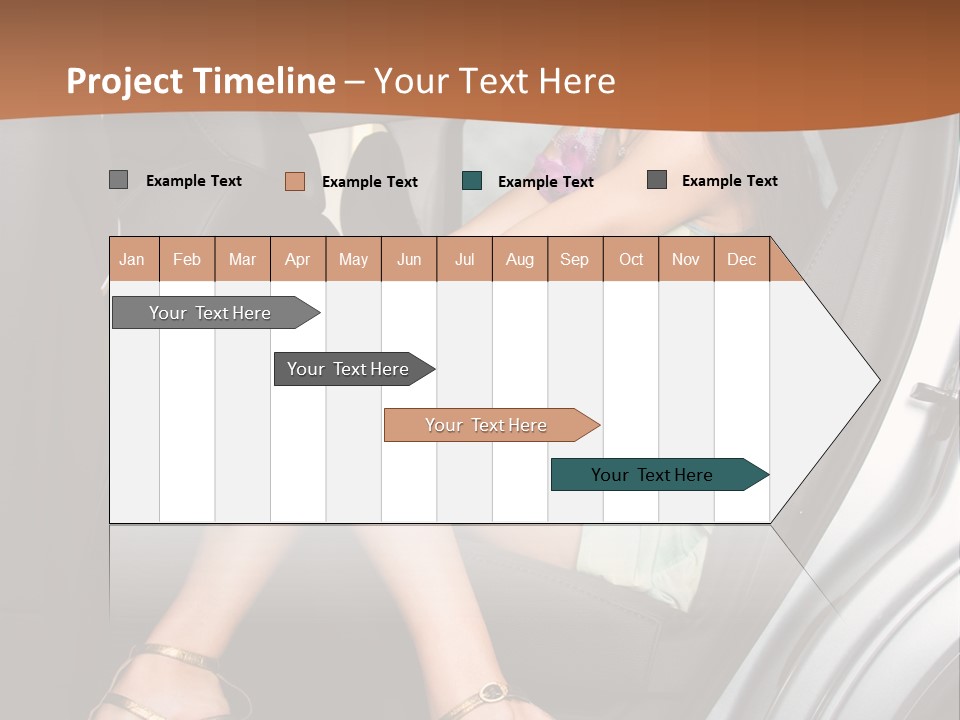 Project Timeline – Your Text Here

Example Text Example Text Example Text Example Text

| Jan | Feb | Mar | Apr | May | Jun | Jul | Aug | Sep | Oct | Nov | Dec |
|---|---|---|---|---|---|---|---|---|---|---|---|

Your Text Here

Your Text Here

Your Text Here

Your Text Here